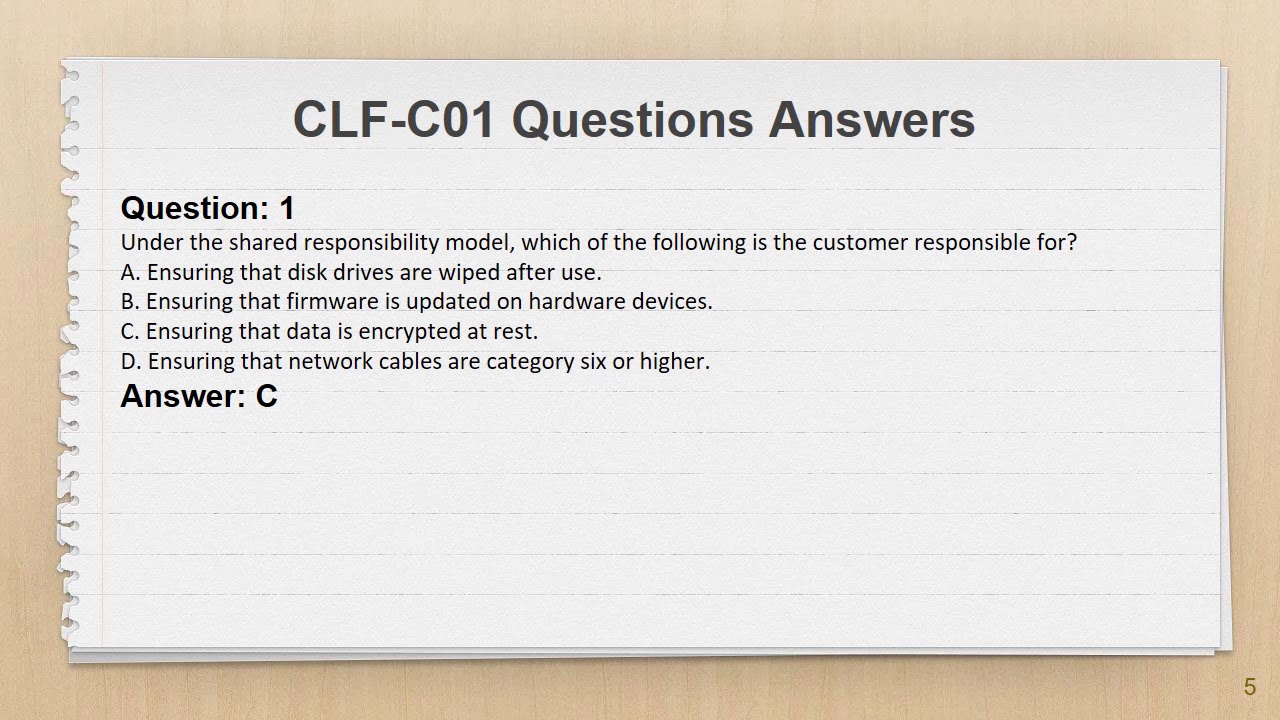 CLF-C01 Questions Answers

Question: 1
Under the shared responsibility model, which of the following is the customer responsible for?
A. Ensuring that disk drives are wiped after use.
B. Ensuring that firmware is updated on hardware devices.
C. Ensuring that data is encrypted at rest.
D. Ensuring that network cables are category six or higher.
Answer: C

5